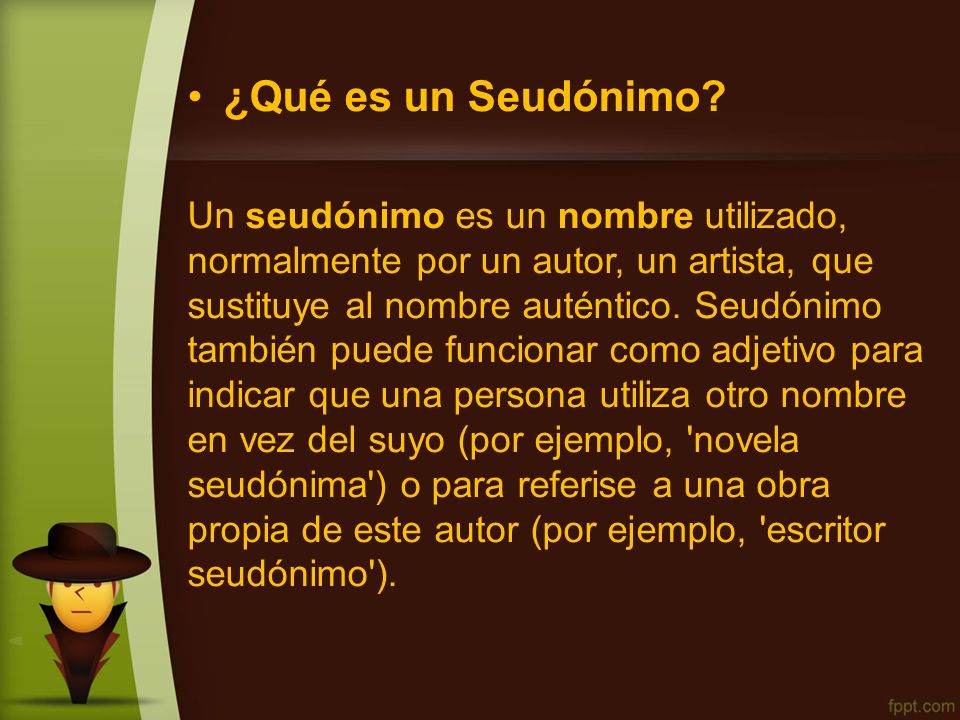 • ¿Qué es un Seudónimo?

Un seudónimo es un nombre utilizado, normalmente por un autor, un artista, que sustituye al nombre auténtico. Seudónimo también puede funcionar como adjetivo para indicar que una persona utiliza otro nombre en vez del suyo (por ejemplo, 'novela seudónima') o para referise a una obra propia de este autor (por ejemplo, 'escritor seudónimo').

fppt.com